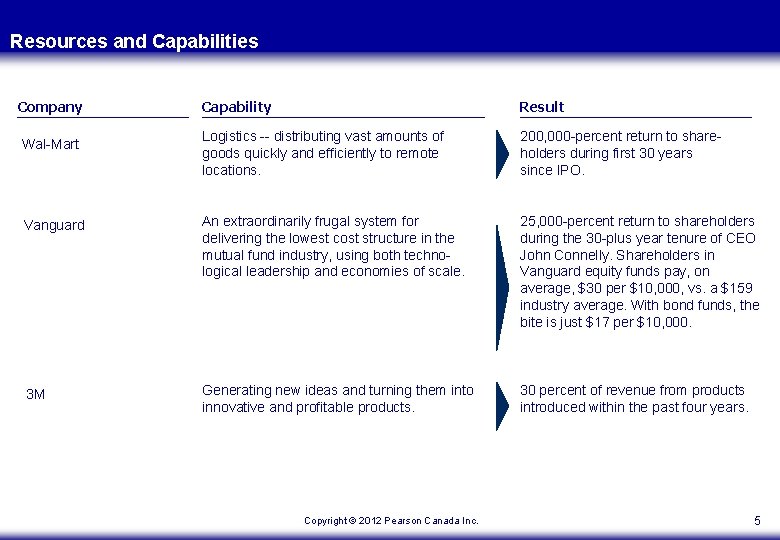 Resources and Capabilities

| Company | Capability | Result |
|---|---|---|
| Wal-Mart | Logistics -- distributing vast amounts of goods quickly and efficiently to remote locations. | 200,000-percent return to shareholders during first 30 years since IPO. |
| Vanguard | An extraordinarily frugal system for delivering the lowest cost structure in the mutual fund industry, using both technological leadership and economies of scale. | 25,000-percent return to shareholders during the 30-plus year tenure of CEO John Connelly. Shareholders in Vanguard equity funds pay, on average, \$30 per \$10,000, vs. a \$159 industry average. With bond funds, the bite is just \$17 per \$10,000. |
| 3M | Generating new ideas and turning them into innovative and profitable products. | 30 percent of revenue from products introduced within the past four years. |

Copyright © 2012 Pearson Canada Inc.

5